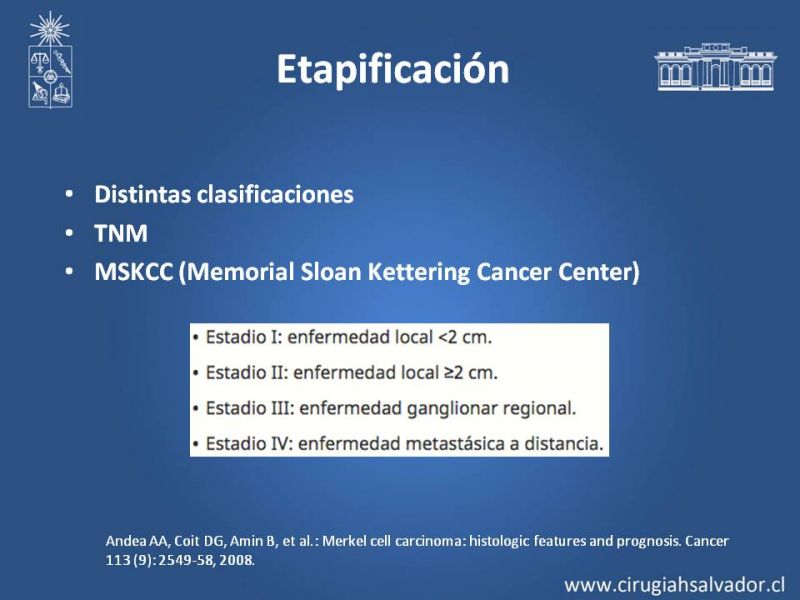 Etapificación

• Distintas clasificaciones
• TNM
• MSKCC (Memorial Sloan Kettering Cancer Center)

• Estadio I: enfermedad local <2 cm.
• Estadio II: enfermedad local ≥2 cm.
• Estadio III: enfermedad ganglionar regional.
• Estadio IV: enfermedad metastásica a distancia.

Andea AA, Coit DG, Amin B, et al.: Merkel cell carcinoma: histologic features and prognosis. Cancer 113 (9): 2549-58, 2008.

www.cirugiahsalvador.cl